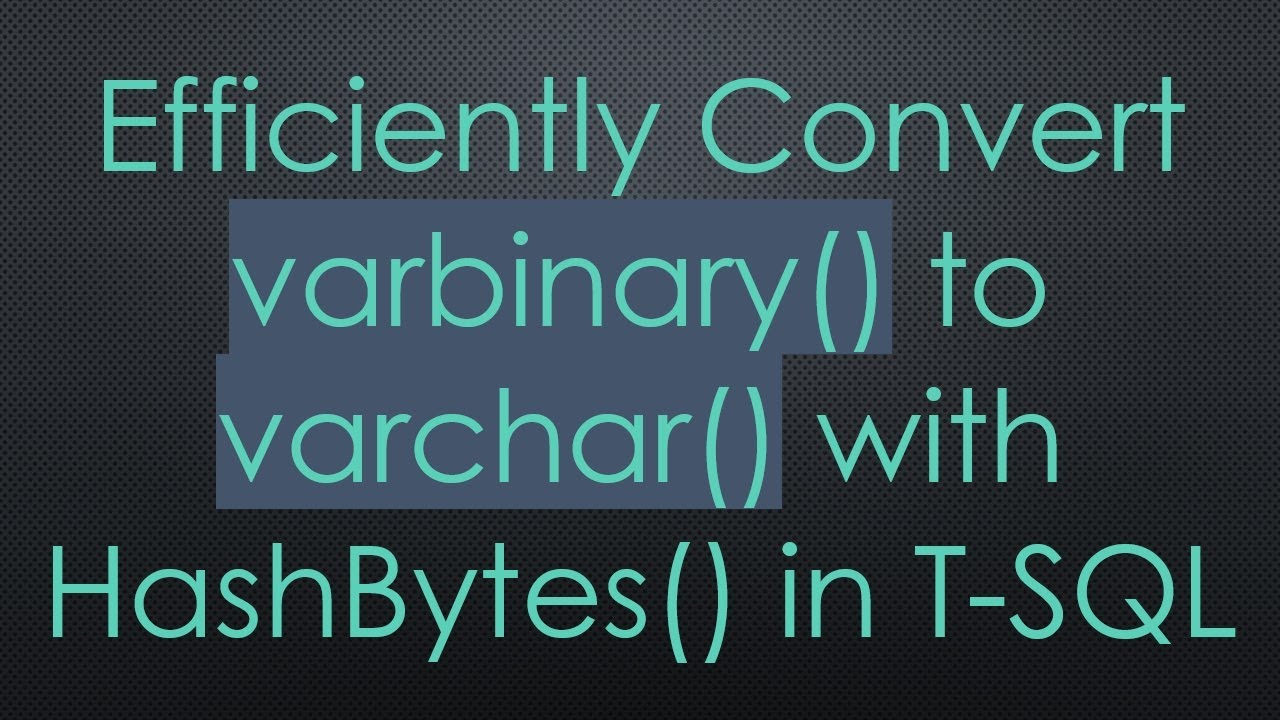 Efficiently Convert varbinary() to varchar() with HashBytes() in T-SQL